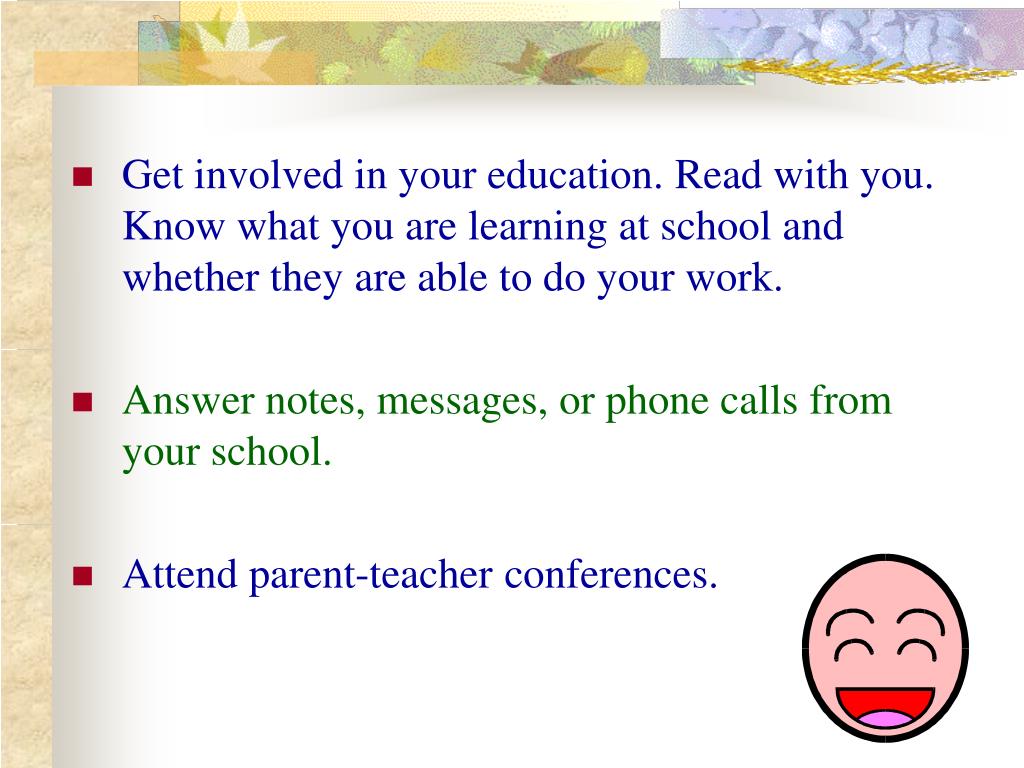 - Get involved in your education. Read with you. Know what you are learning at school and whether they are able to do your work.

- Answer notes, messages, or phone calls from your school.

- Attend parent-teacher conferences.